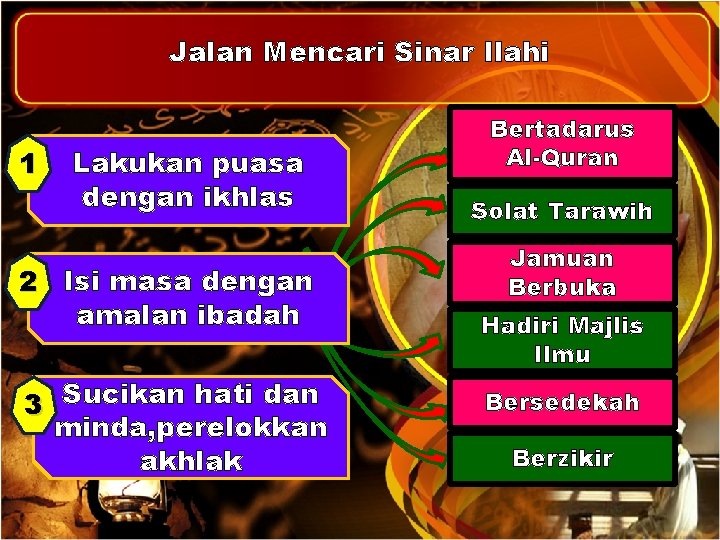 Jalan Mencari Sinar Ilahi

1 Lakukan puasa dengan ikhlas

2 Isi masa dengan amalan ibadah

3 Sucikan hati dan minda,perelokkan akhlak

Bertadarus Al-Quran

Solat Tarawih

Jamuan Berbuka

Hadiri Majlis Ilmu

Bersedekah

Berzikir